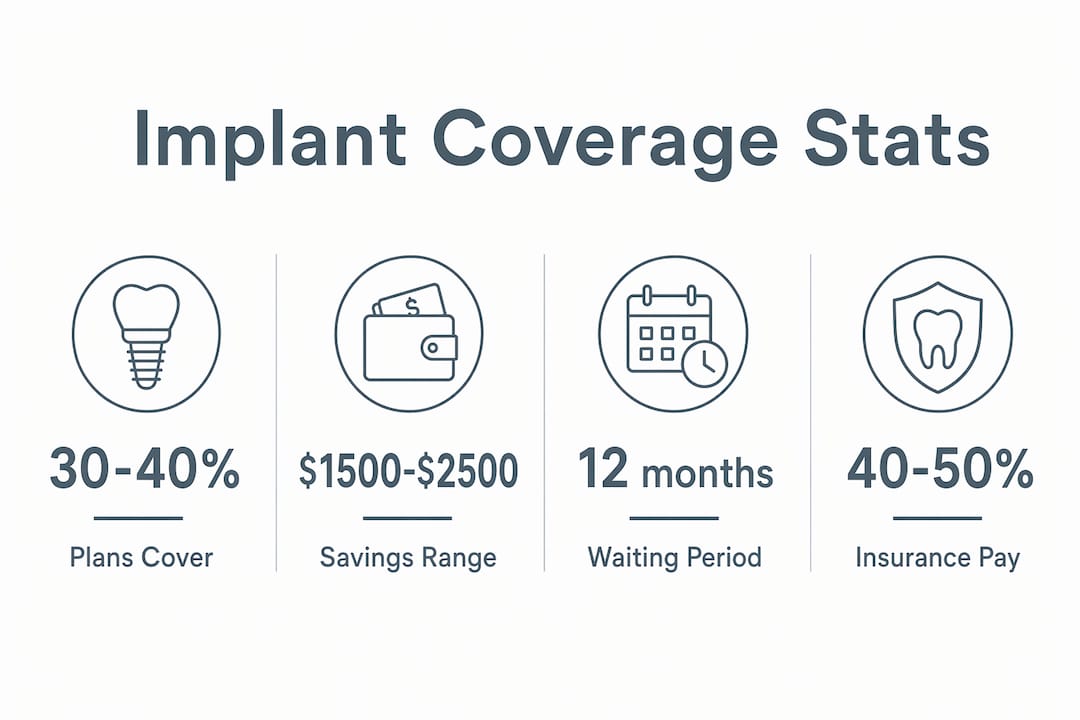 Implant Coverage Stats

$

30-40%

Plans Cover

\$1500-\$2500

Savings Range

12 months

Waiting Period

40-50%

Insurance Pay